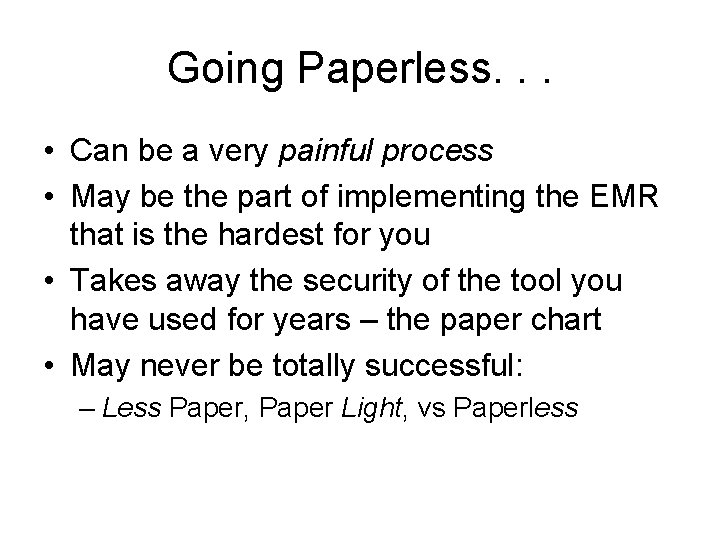 Going Paperless. . .

• Can be a very painful process

• May be the part of implementing the EMR that is the hardest for you

• Takes away the security of the tool you have used for years – the paper chart

• May never be totally successful:

– Less Paper, Paper Light, vs Paperless